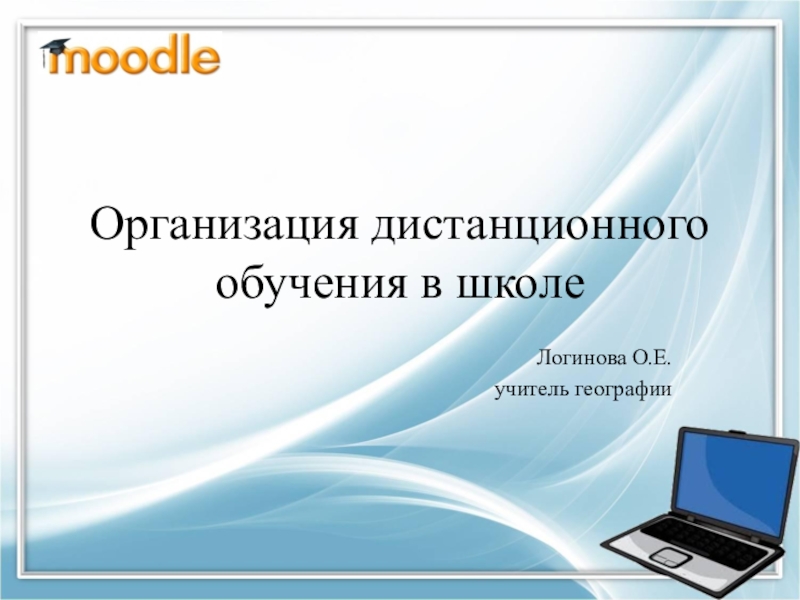 moodle

Организация дистанционного обучения в школе

Логинова О.Е.
учитель географии